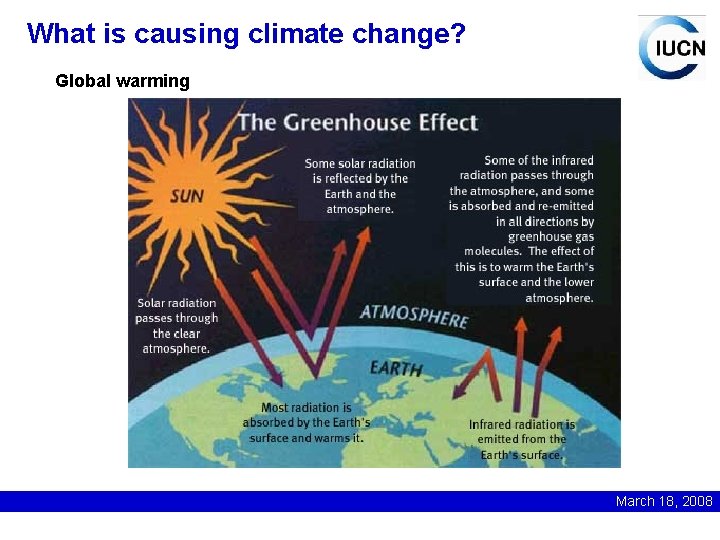 What is causing climate change?

IUCN

Global warming

The Greenhouse Effect

SUN

Some solar radiation is reflected by the Earth and the atmosphere.

Some of the infrared radiation passes through the atmosphere, and some is absorbed and re-emitted in all directions by greenhouse gas molecules. The effect of this is to warm the Earth's surface and the lower atmosphere.

Solar radiation passes through the clear atmosphere.

ATMOSPHERE

EARTH

Most radiation is absorbed by the Earth's surface and warms it.

Infrared radiation is emitted from the Earth's surface.

March 18, 2008